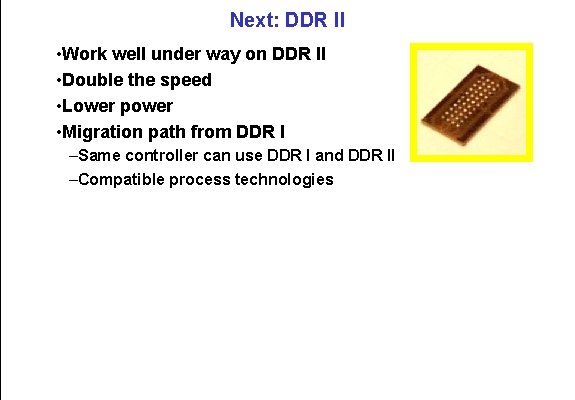 Next: DDR II

•Work well under way on DDR II

•Double the speed

•Lower power

•Migration path from DDR I

–Same controller can use DDR I and DDR II

–Compatible process technologies